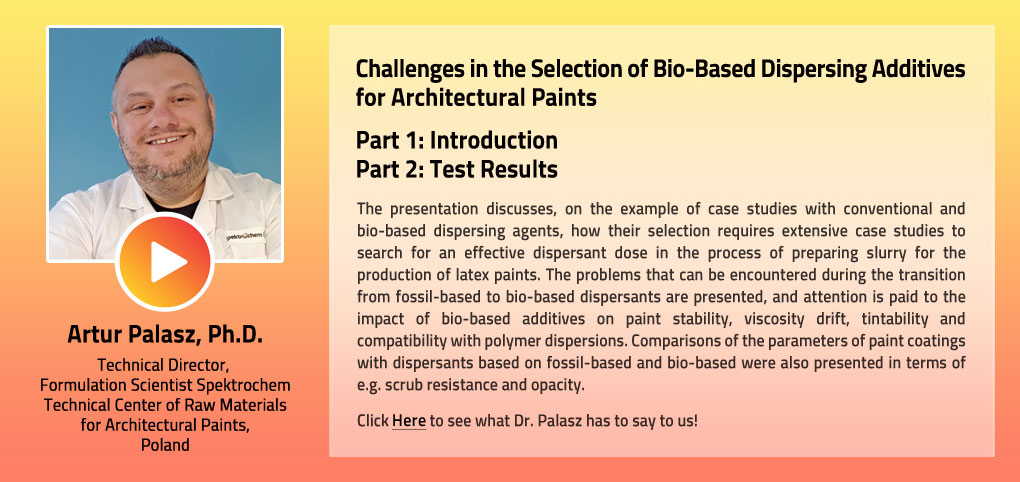 spektrochem

Artur Palasz, Ph.D.

Technical Director, Formulation Scientist Spektrochem Technical Center of Raw Materials for Architectural Paints, Poland

Challenges in the Selection of Bio-Based Dispersing Additives for Architectural Paints

Part 1: Introduction
Part 2: Test Results

The presentation discusses, on the example of case studies with conventional and bio-based dispersing agents, how their selection requires extensive case studies to search for an effective dispersant dose in the process of preparing slurry for the production of latex paints. The problems that can be encountered during the transition from fossil-based to bio-based dispersants are presented, and attention is paid to the impact of bio-based additives on paint stability, viscosity drift, tintability and compatibility with polymer dispersions. Comparisons of the parameters of paint coatings with dispersants based on fossil-based and bio-based were also presented in terms of e.g. scrub resistance and opacity.

Click Here to see what Dr. Palasz has to say to us!